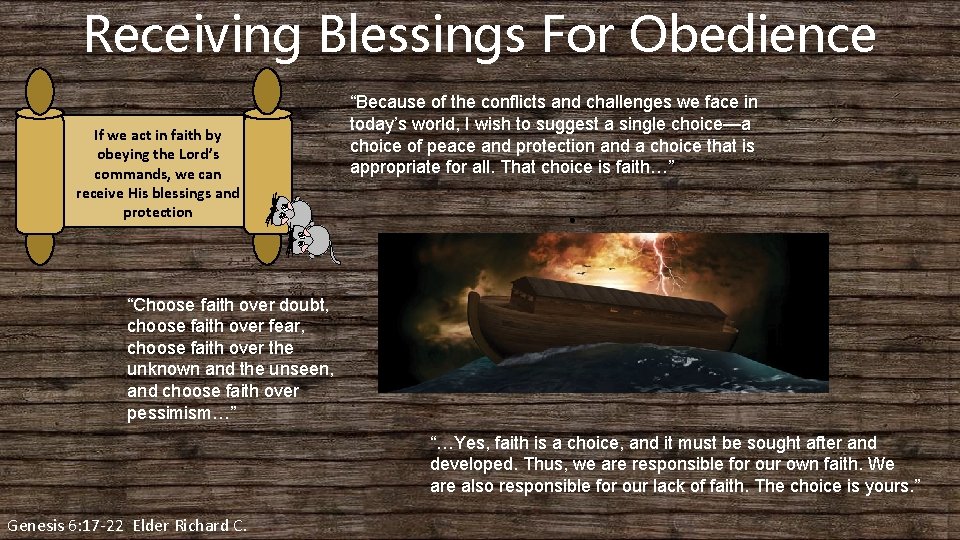 Receiving Blessings For Obedience

If we act in faith by obeying the Lord's commands, we can receive His blessings and protection

"Because of the conflicts and challenges we face in today's world, I wish to suggest a single choice—a choice of peace and protection and a choice that is appropriate for all. That choice is faith…"

"Choose faith over doubt, choose faith over fear, choose faith over the unknown and the unseen, and choose faith over pessimism…"

"…Yes, faith is a choice, and it must be sought after and developed. Thus, we are responsible for our own faith. We are also responsible for our lack of faith. The choice is yours."

Genesis 6:17-22 Elder Richard C.